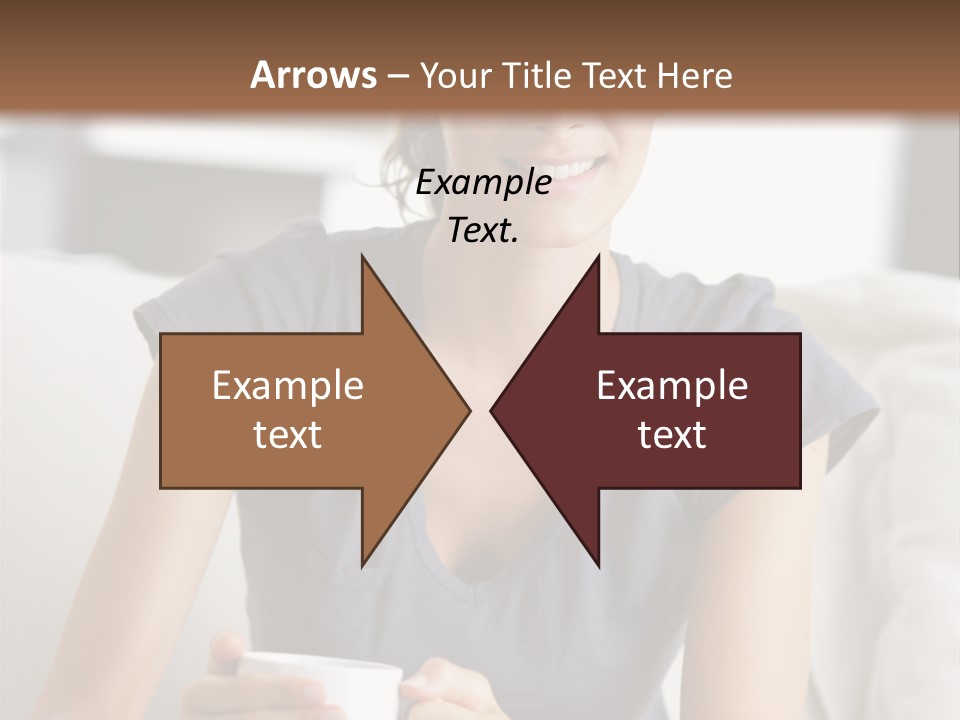 Arrows – Your Title Text Here

Example Text.

Example text

Example text